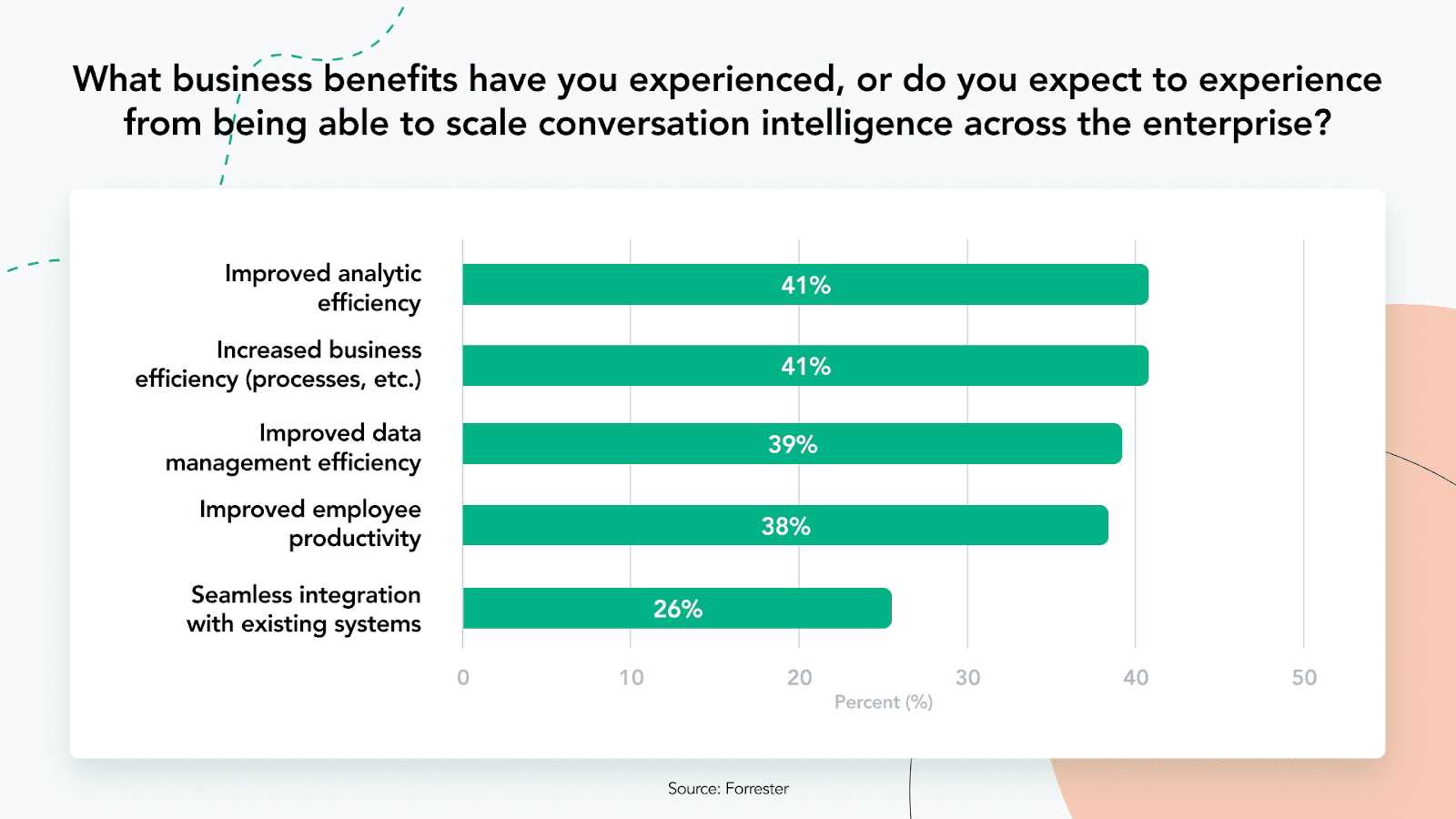 What business benefits have you experienced, or do you expect to experience from being able to scale conversation intelligence across the enterprise?

Improved analytic efficiency
41%

Increased business efficiency (processes, etc.)
41%

Improved data management efficiency
39%

Improved employee productivity
38%

Seamless integration with existing systems
26%

0
10
20
30
40
50
Percent (%)

Source: Forrester